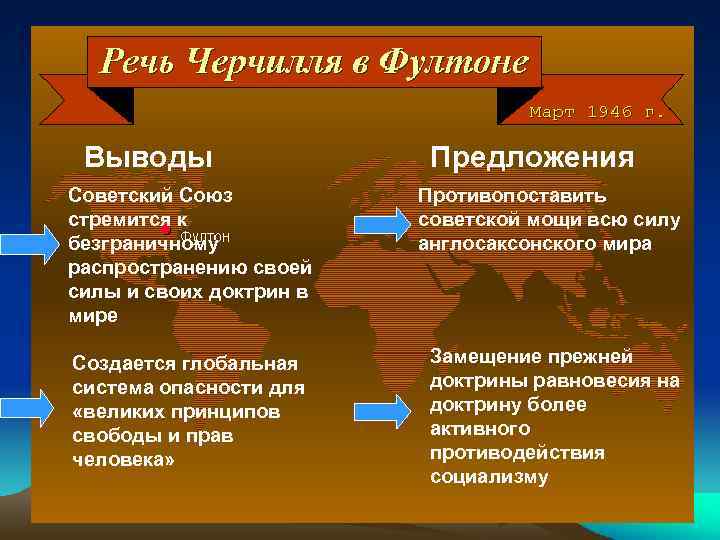 Речь Черчилля в Фултоне

Март 1946 г.

Выводы

Советский Союз стремится к безграничному распространению своей силы и своих доктрин в мире

Фултон

Создается глобальная система опасности для «великих принципов свободы и прав человека»

Предложения

Противопоставить советской мощи всю силу англосаксонского мира

Замещение прежней доктрины равновесия на доктрину более активного противодействия социализму